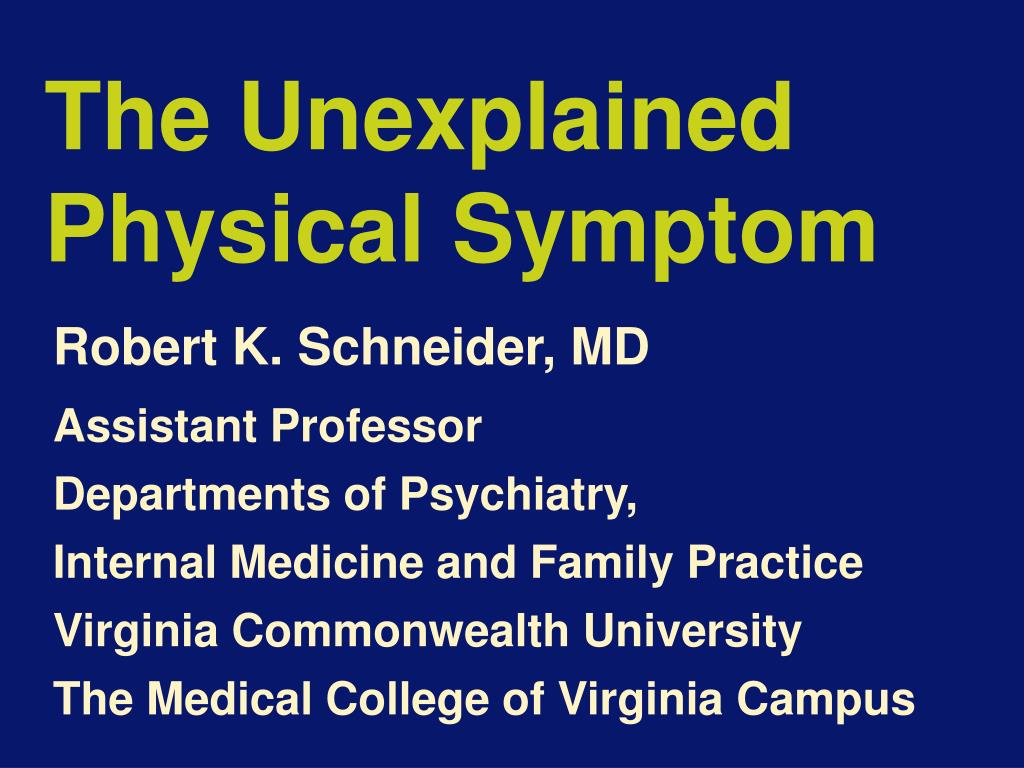 The Unexplained Physical Symptom

Robert K. Schneider, MD

Assistant Professor

Departments of Psychiatry,

Internal Medicine and Family Practice

Virginia Commonwealth University

The Medical College of Virginia Campus